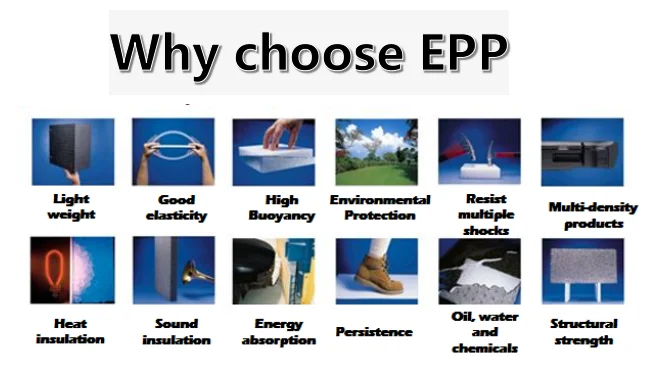 Why choose EPP

Light weight

Good elasticity

High Buoyancy

Environmental Protection

Resist multiple shocks

Multi-density products

Heat insulation

Sound insulation

Energy absorption

Persistence

Oil, water and chemicals

Structural strength